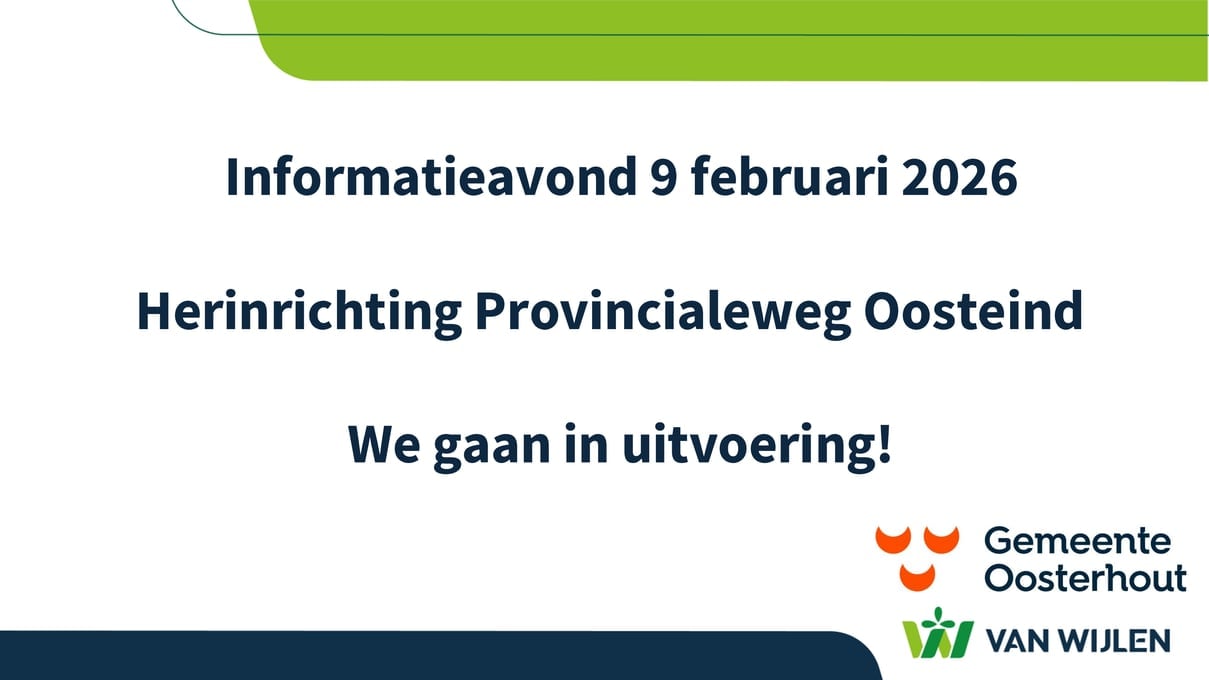 Informatieavond 9 februari 2026

Herinrichting Provincialeweg Oosteind

We gaan in uitvoering!

Gemeente Oosterhout

VAN WIJLEN